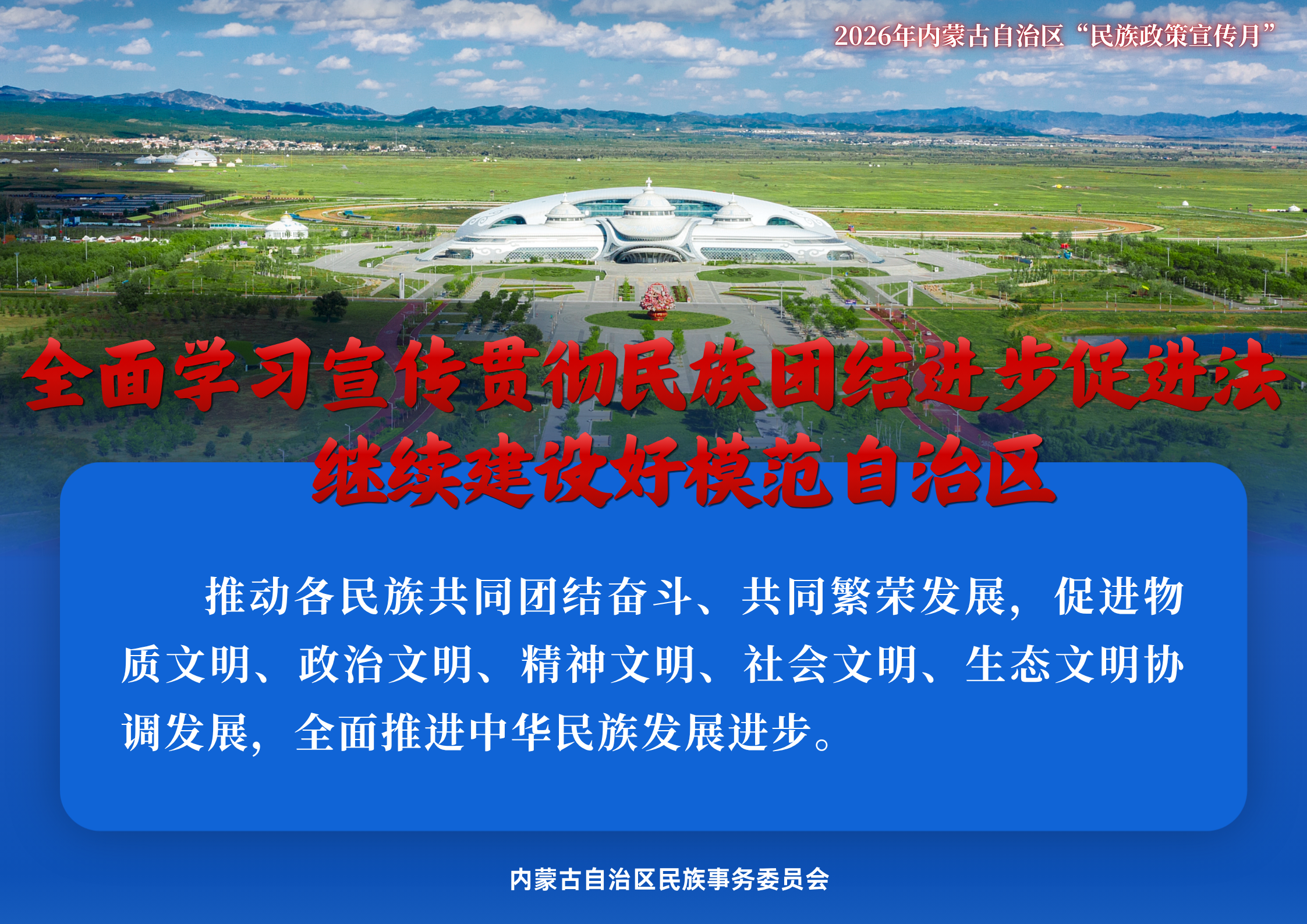 2026年内蒙古自治区“民族政策宣传月”

全面学习宣传贯彻民族团结进步促进法
继续建设好模范自治区

推动各民族共同团结奋斗、共同繁荣发展，促进物质文明、政治文明、精神文明、社会文明、生态文明协调发展，全面推进中华民族发展进步。

内蒙古自治区民族事务委员会